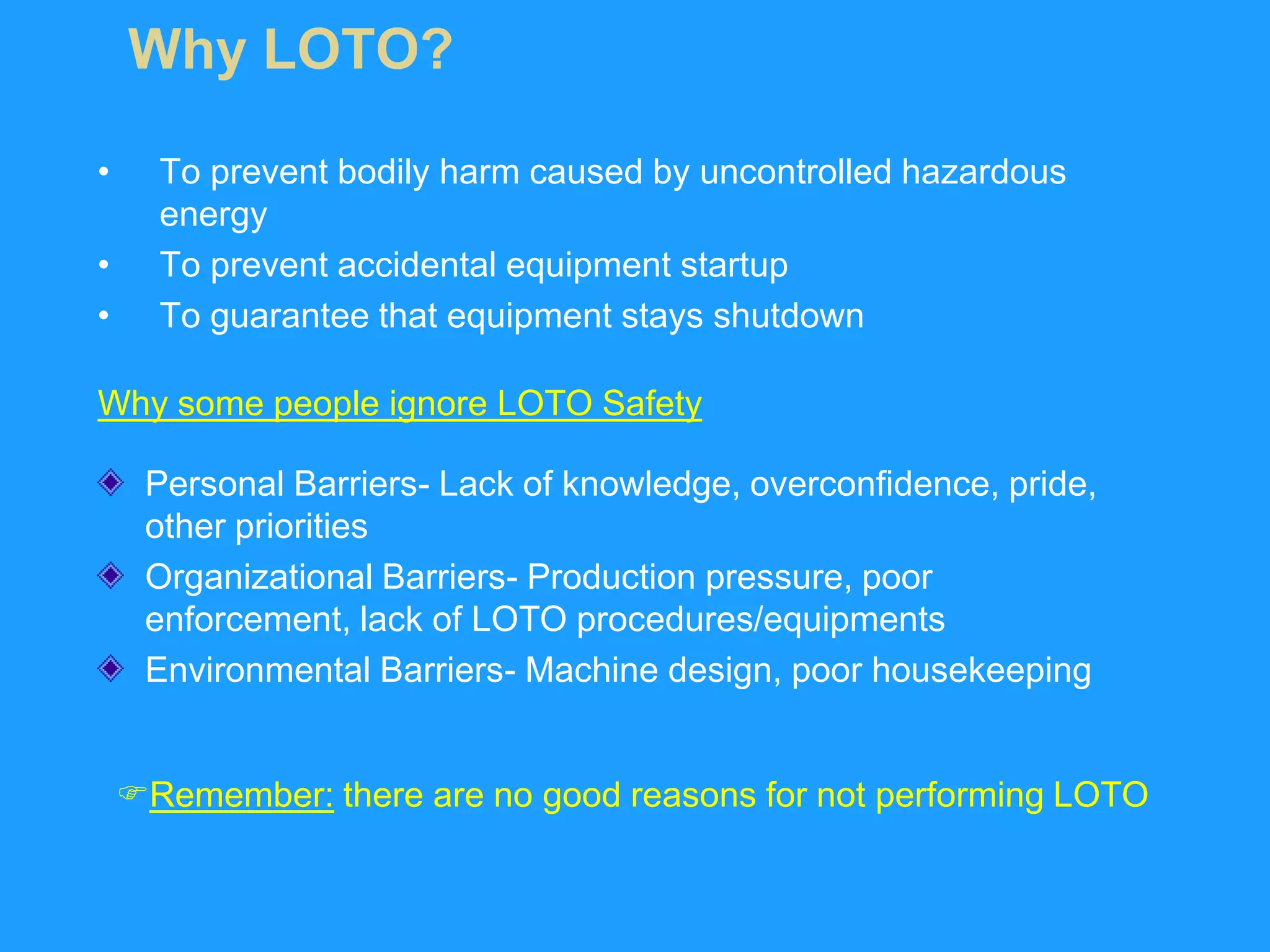 Why LOTO?

• To prevent bodily harm caused by uncontrolled hazardous energy
• To prevent accidental equipment startup
• To guarantee that equipment stays shutdown

Why some people ignore LOTO Safety

❖ Personal Barriers- Lack of knowledge, overconfidence, pride, other priorities
❖ Organizational Barriers- Production pressure, poor enforcement, lack of LOTO procedures/equipments
❖ Environmental Barriers- Machine design, poor housekeeping

☞Remember: there are no good reasons for not performing LOTO